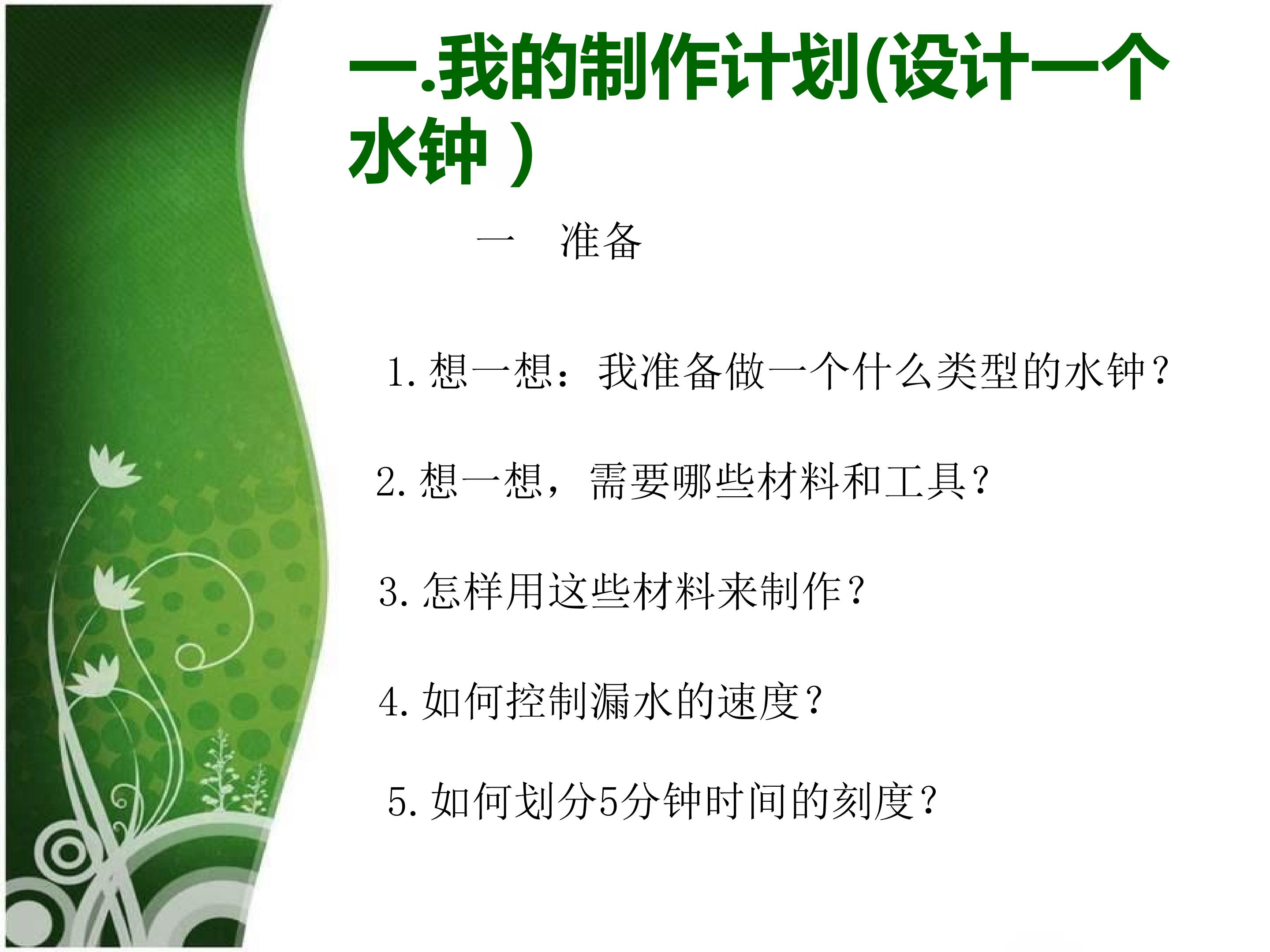 一.我的制作计划(设计一个水钟）

一 准备

1.想一想：我准备做一个什么类型的水钟？

2.想一想，需要哪些材料和工具？

3.怎样用这些材料来制作？

4.如何控制漏水的速度？

5.如何划分5分钟时间的刻度？